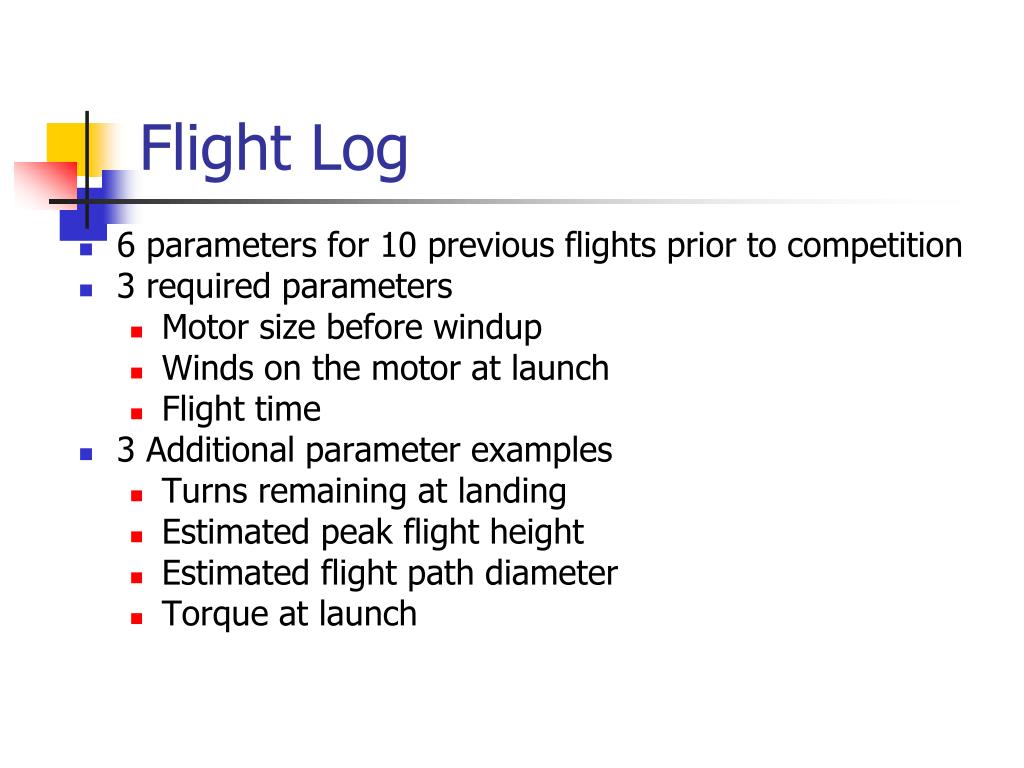 Flight Log

- 6 parameters for 10 previous flights prior to competition
- 3 required parameters
  - Motor size before windup
  - Winds on the motor at launch
  - Flight time
- 3 Additional parameter examples
  - Turns remaining at landing
  - Estimated peak flight height
  - Estimated flight path diameter
  - Torque at launch